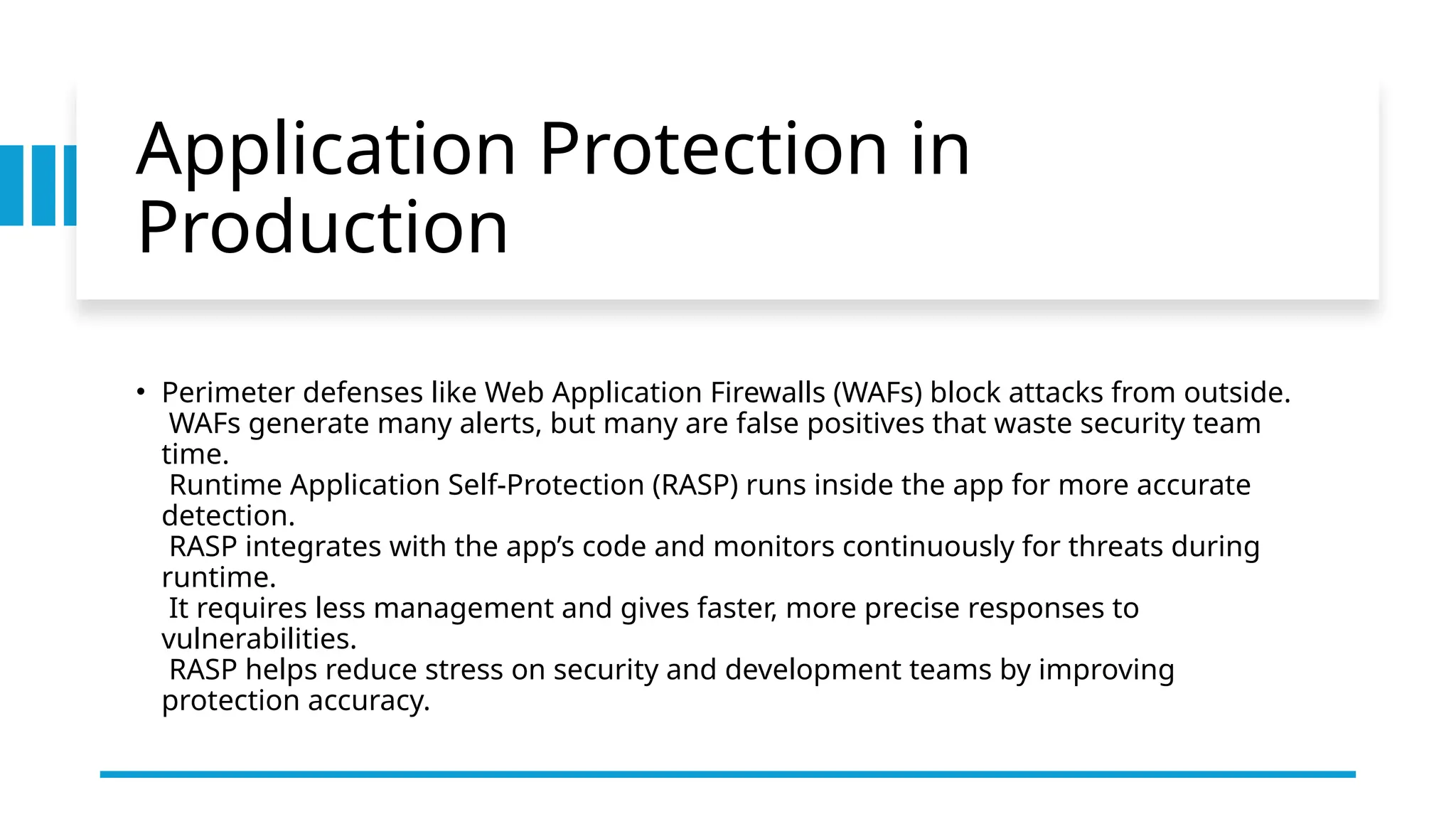 Application Protection in Production

• Perimeter defenses like Web Application Firewalls (WAFs) block attacks from outside.
WAFs generate many alerts, but many are false positives that waste security team time.
Runtime Application Self-Protection (RASP) runs inside the app for more accurate detection.
RASP integrates with the app’s code and monitors continuously for threats during runtime.
It requires less management and gives faster, more precise responses to vulnerabilities.
RASP helps reduce stress on security and development teams by improving protection accuracy.